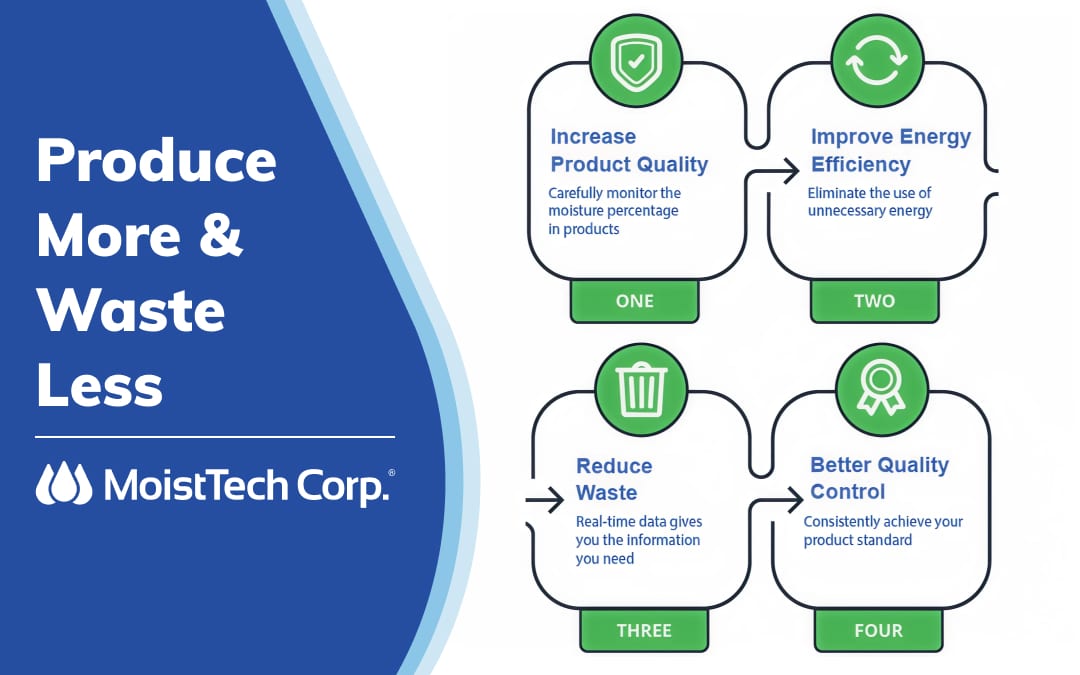 Produce More & Waste Less

MoistTech Corp.®

Increase Product Quality

Carefully monitor the moisture percentage in products

ONE

Improve Energy Efficiency

Eliminate the use of unnecessary energy

TWO

Reduce Waste

Real-time data gives you the information you need

THREE

Better Quality Control

Consistently achieve your product standard

FOUR